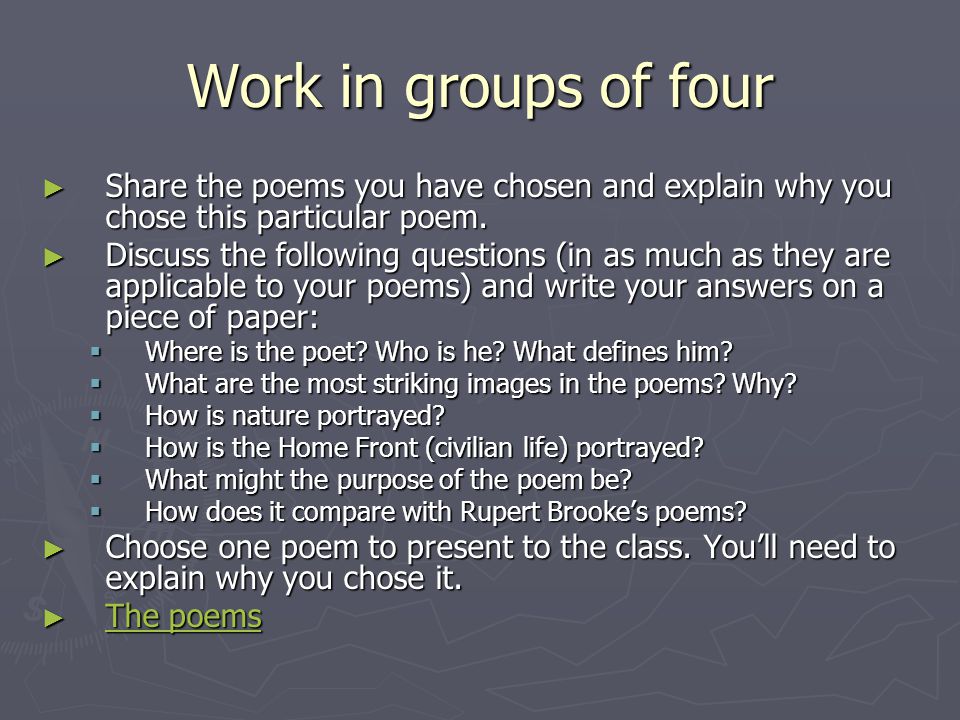 Work in groups of four

► Share the poems you have chosen and explain why you chose this particular poem.
► Discuss the following questions (in as much as they are applicable to your poems) and write your answers on a piece of paper:
▪ Where is the poet? Who is he? What defines him?
▪ What are the most striking images in the poems? Why?
▪ How is nature portrayed?
▪ How is the Home Front (civilian life) portrayed?
▪ What might the purpose of the poem be?
▪ How does it compare with Rupert Brooke's poems?
► Choose one poem to present to the class. You'll need to explain why you chose it.
► The poems